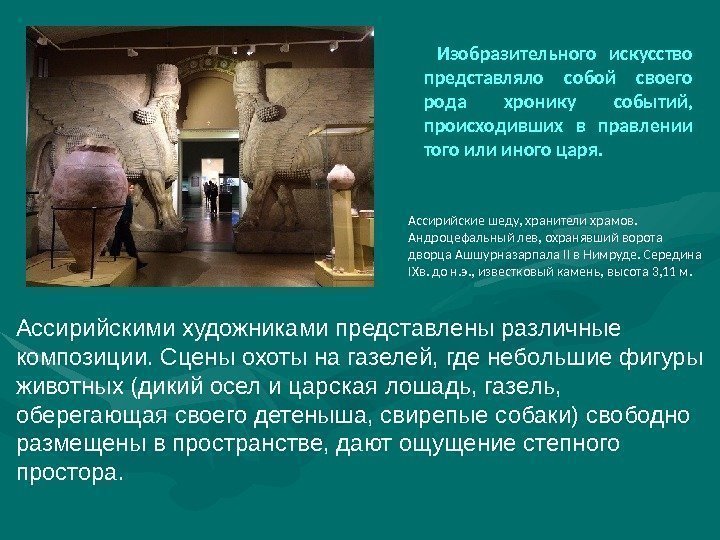 Изобразительного искусство представляло собой своего рода хронику событий, происходивших в правлении того или иного царя.

Ассирийские шеду, хранители храмов. Андроцефальный лев, охранявший ворота дворца Ашшурназарпала II в Нимруде. Середина IXв. до н.э., известковый камень, высота 3,11 м.

Ассирийскими художниками представлены различные композиции. Сцены охоты на газелей, где небольшие фигуры животных (дикий осел и царская лошадь, газель, оберегающая своего детеныша, свирепые собаки) свободно размещены в пространстве, дают ощущение степного простора.